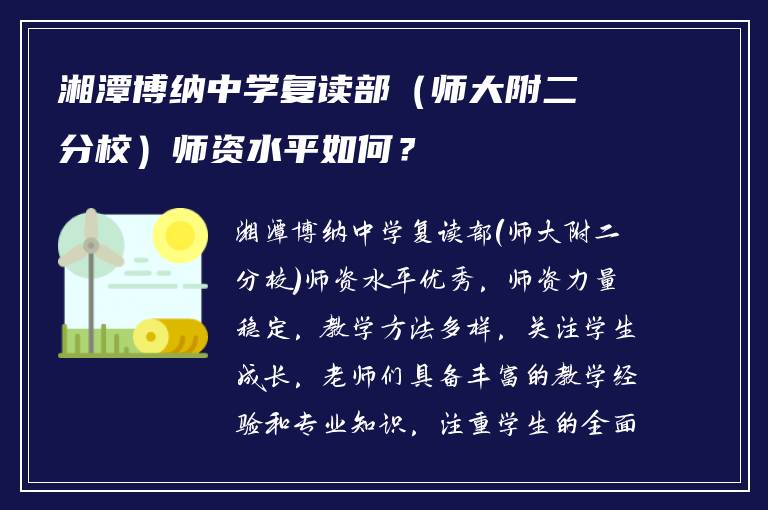 湘潭博纳中学复读部（师大附二分校）师资水平如何？

湘潭博纳中学复读部(师大附二分校)师资水平优秀，师资力量稳定，教学方法多样，关注学生成长，老师们具备丰富的教学经验和专业知识，注重学生的全面